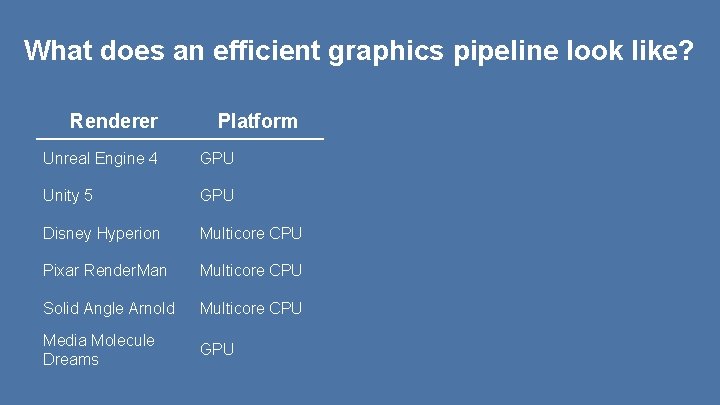 What does an efficient graphics pipeline look like?

| Renderer | Platform |
|---|---|
| Unreal Engine 4 | GPU |
| Unity 5 | GPU |
| Disney Hyperion | Multicore CPU |
| Pixar RenderMan | Multicore CPU |
| Solid Angle Arnold | Multicore CPU |
| Media Molecule Dreams | GPU |